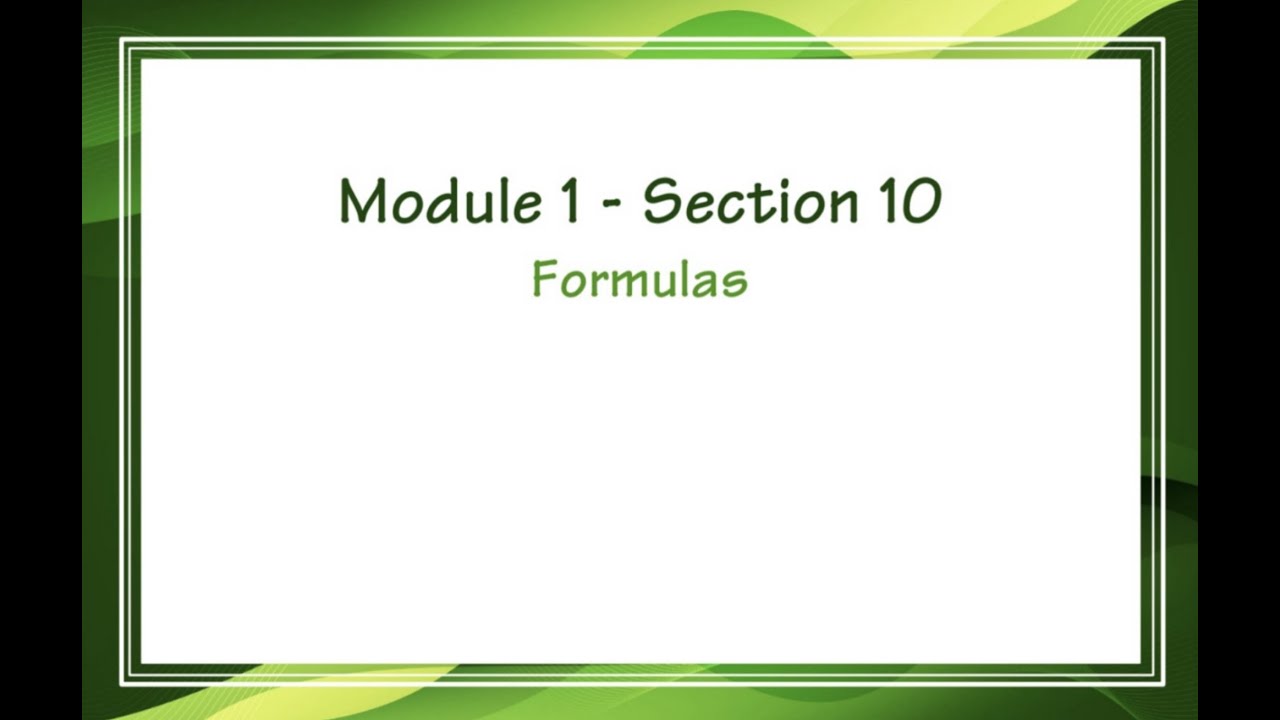 Module 1 - Section 10

Formulas